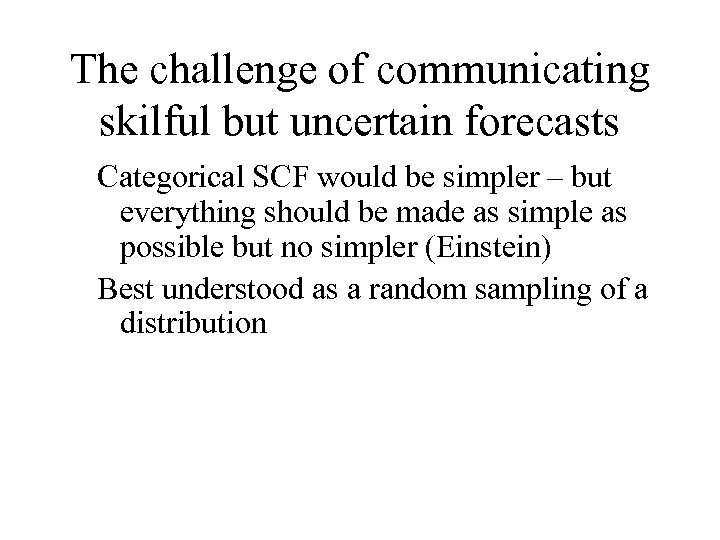 The challenge of communicating skilful but uncertain forecasts

Categorical SCF would be simpler – but everything should be made as simple as possible but no simpler (Einstein)

Best understood as a random sampling of a distribution